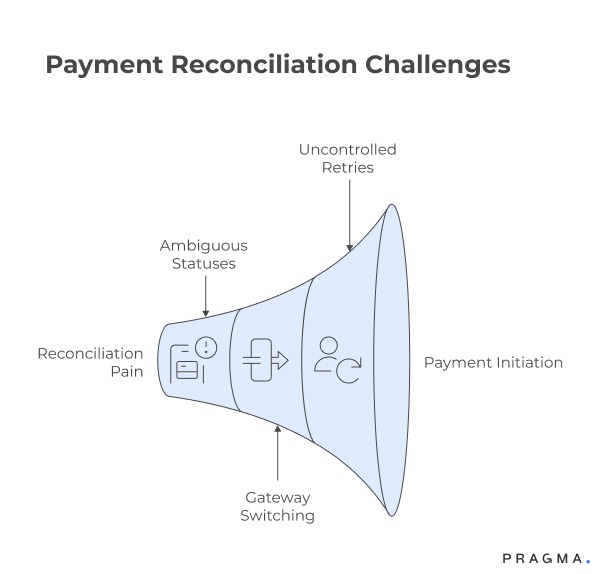 Payment Reconciliation Challenges

Uncontrolled Retries

Ambiguous Statuses

Reconciliation Pain

Payment Initiation

Gateway Switching

PRAGMA.